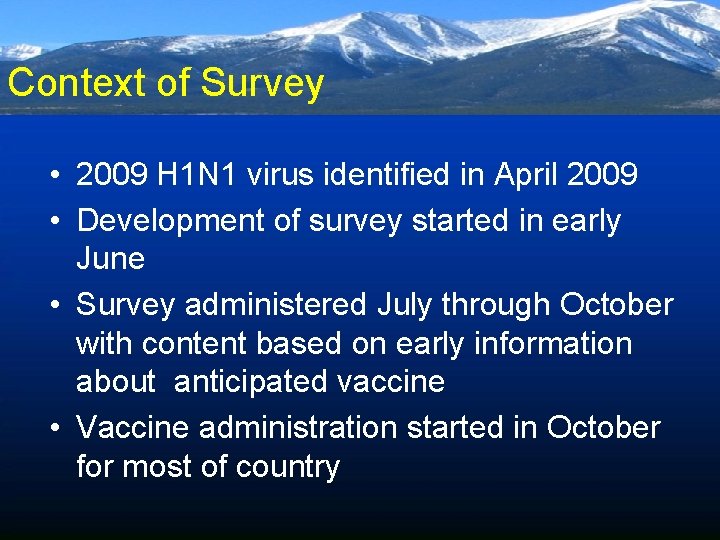 Context of Survey

• 2009 H1N1 virus identified in April 2009
• Development of survey started in early June
• Survey administered July through October with content based on early information about anticipated vaccine
• Vaccine administration started in October for most of country